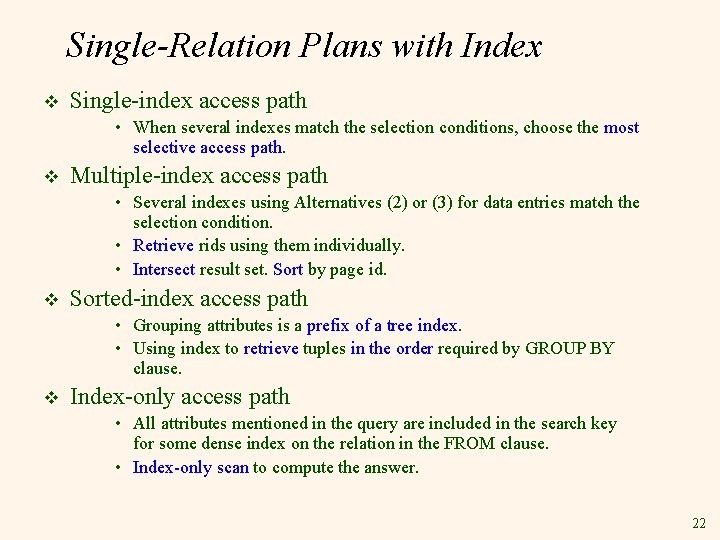 Single-Relation Plans with Index

❖ Single-index access path
• When several indexes match the selection conditions, choose the most selective access path.

❖ Multiple-index access path
• Several indexes using Alternatives (2) or (3) for data entries match the selection condition.
• Retrieve rids using them individually.
• Intersect result set. Sort by page id.

❖ Sorted-index access path
• Grouping attributes is a prefix of a tree index.
• Using index to retrieve tuples in the order required by GROUP BY clause.

❖ Index-only access path
• All attributes mentioned in the query are included in the search key for some dense index on the relation in the FROM clause.
• Index-only scan to compute the answer.

22